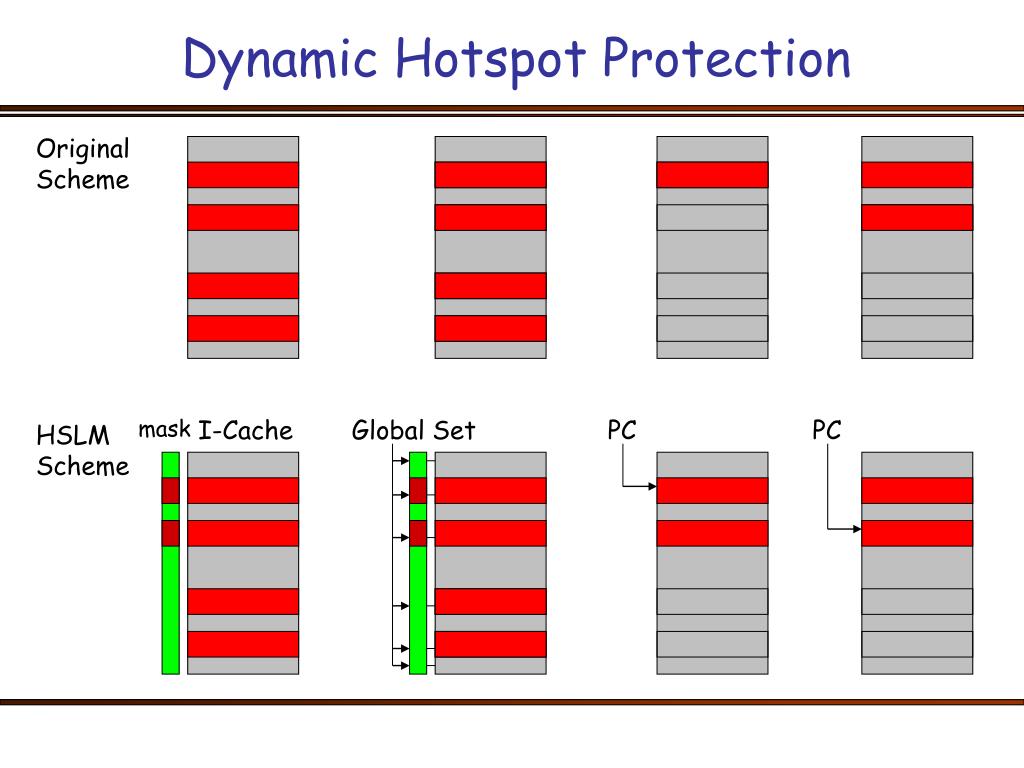 Dynamic Hotspot Protection

Original Scheme

HSLM Scheme

mask I-Cache

Global Set

PC

PC